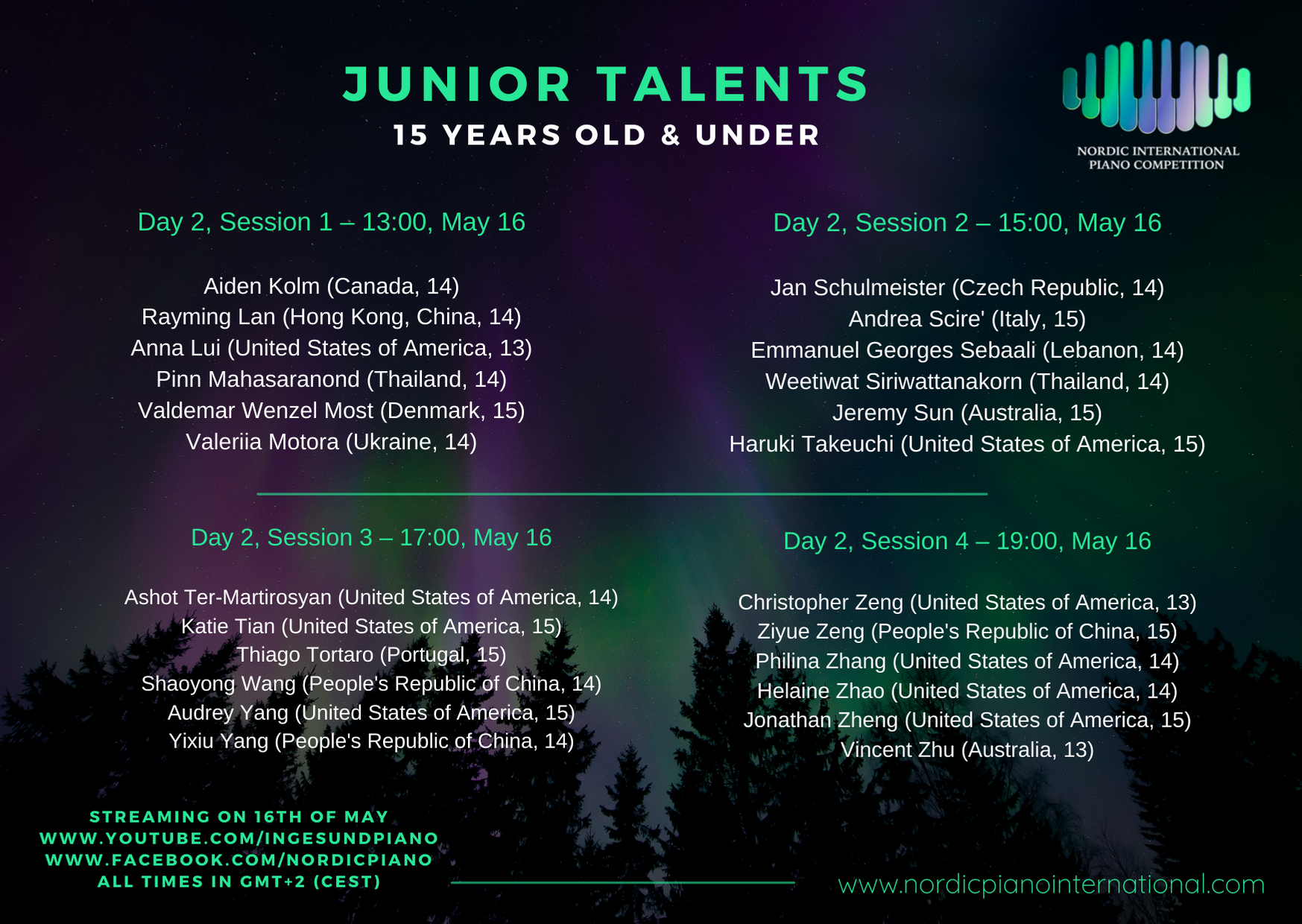 JUNIOR TALENTS
15 YEARS OLD & UNDER

NORDIC INTERNATIONAL PIANO COMPETITION

Day 2, Session 1 – 13:00, May 16

Aiden Kolm (Canada, 14)
Rayming Lan (Hong Kong, China, 14)
Anna Lui (United States of America, 13)
Pinn Mahasaranond (Thailand, 14)
Valdemar Wenzel Most (Denmark, 15)
Valeriia Motora (Ukraine, 14)

Day 2, Session 2 – 15:00, May 16

Jan Schulmeister (Czech Republic, 14)
Andrea Scire' (Italy, 15)
Emmanuel Georges Sebaali (Lebanon, 14)
Weetiwat Siriwattanakorn (Thailand, 14)
Jeremy Sun (Australia, 15)
Haruki Takeuchi (United States of America, 15)

Day 2, Session 3 – 17:00, May 16

Ashot Ter-Martirosyan (United States of America, 14)
Katie Tian (United States of America, 15)
Thiago Tortaro (Portugal, 15)
Shaoyong Wang (People's Republic of China, 14)
Audrey Yang (United States of America, 15)
Yixiu Yang (People's Republic of China, 14)

Day 2, Session 4 – 19:00, May 16

Christopher Zeng (United States of America, 13)
Ziyue Zeng (People's Republic of China, 15)
Philina Zhang (United States of America, 14)
Helaine Zhao (United States of America, 14)
Jonathan Zheng (United States of America, 15)
Vincent Zhu (Australia, 13)

STREAMING ON 16TH OF MAY
WWW.YOUTUBE.COM/INGESUNDPIANO
WWW.FACEBOOK.COM/NORDICPIANO
ALL TIMES IN GMT+2 (CEST)

www.nordicpianointernational.com